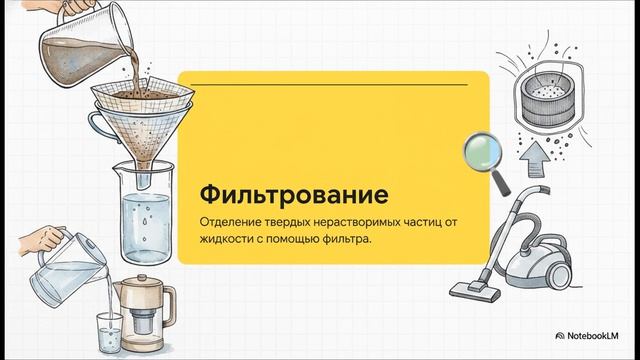 Фильтрование

Отделение твердых нерастворимых частиц от жидкости с помощью фильтра.

NotebookLM